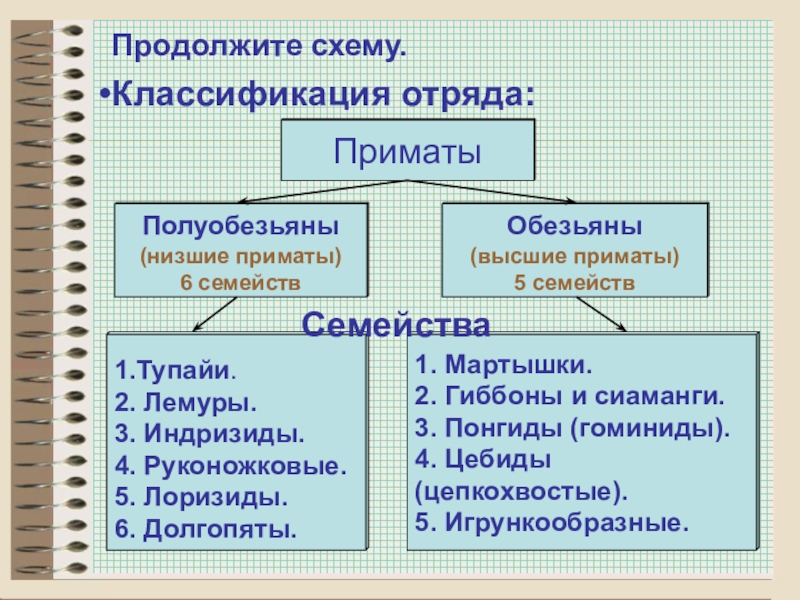 Продолжите схему.

•Классификация отряда:

Приматы

Полуобезьяны
(низшие приматы)
6 семейств

Обезьяны
(высшие приматы)
5 семейств

Семейства

1.Тупайи.
2. Лемуры.
3. Индризиды.
4. Руконожковые.
5. Лоризиды.
6. Долгопяты.

1. Мартышки.
2. Гиббоны и сиаманги.
3. Понгиды (гоминиды).
4. Цебиды (цепкохвостые).
5. Игрункообразные.